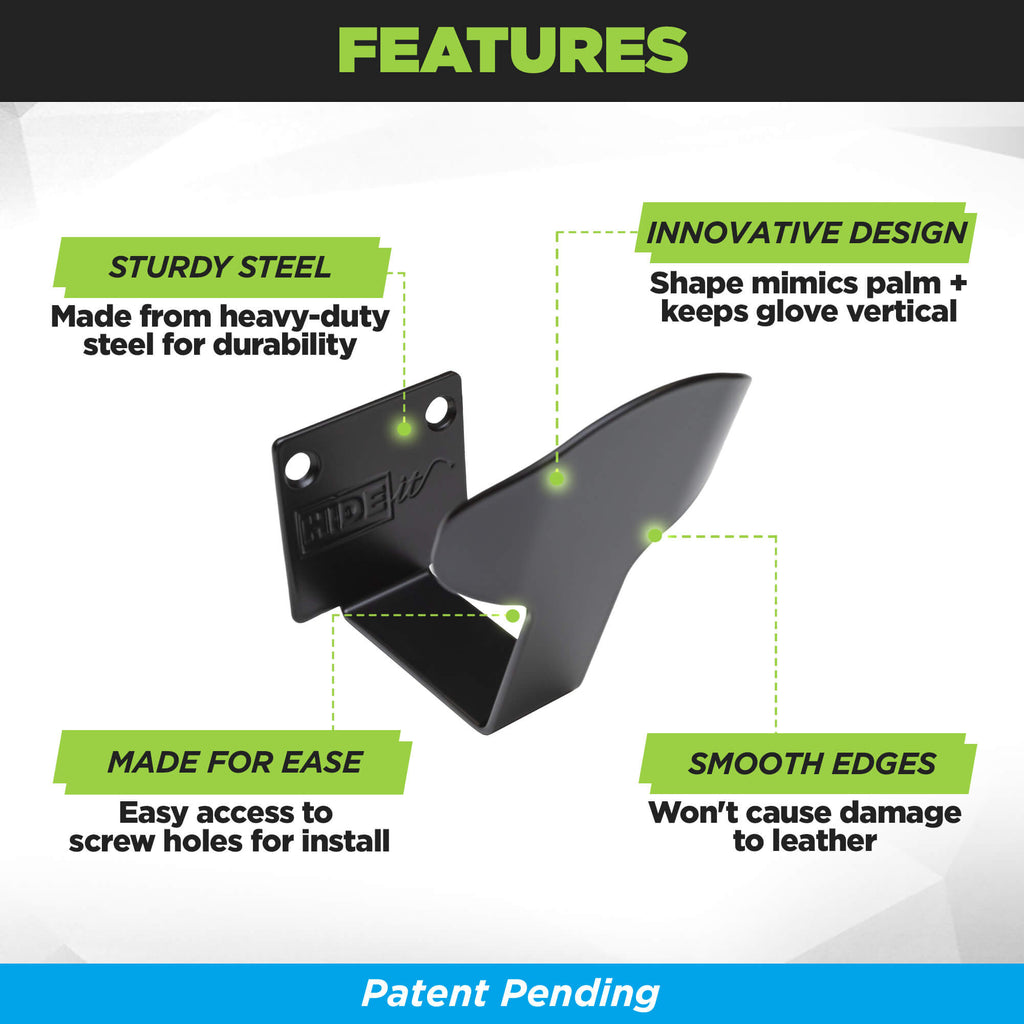 FEATURES

STURDY STEEL
Made from heavy-duty steel for durability

INNOVATIVE DESIGN
Shape mimics palm + keeps glove vertical

HIDEit

MADE FOR EASE
Easy access to screw holes for install

SMOOTH EDGES
Won't cause damage to leather

Patent Pending